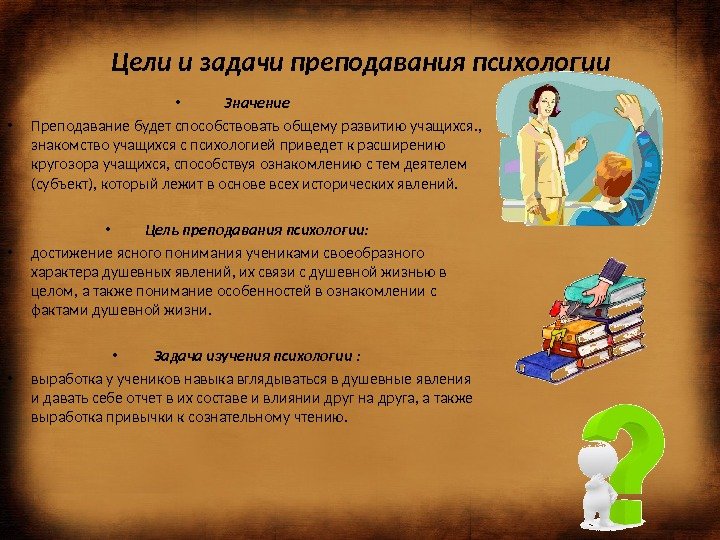 Цели и задачи преподавания психологии

• Значение

• Преподавание будет способствовать общему развитию учащихся., знакомство учащихся с психологией приведет к расширению кругозора учащихся, способствуя ознакомлению с тем деятелем (субъект), который лежит в основе всех исторических явлений.

• Цель преподавания психологии:

• достижение ясного понимания учениками своеобразного характера душевных явлений, их связи с душевной жизнью в целом, а также понимание особенностей в ознакомлении с фактами душевной жизни.

• Задача изучения психологии :

• выработка у учеников навыка вглядываться в душевные явления и давать себе отчет в их составе и влиянии друг на друга, а также выработка привычки к сознательному чтению.